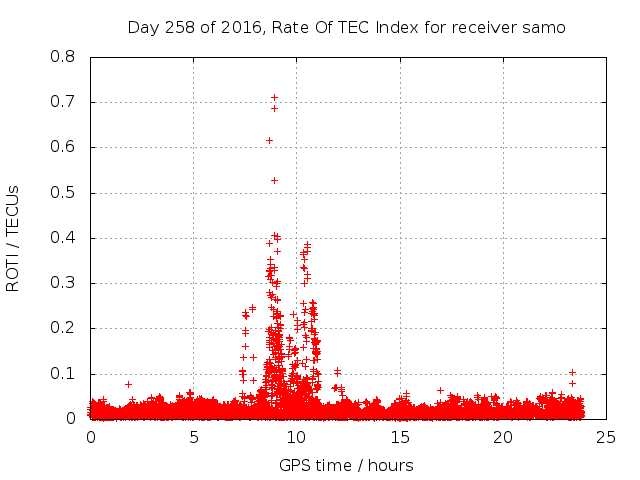 Day 258 of 2016, Rate Of TEC Index for receiver samo

ROTI / TECUs

0.8
0.7
0.6
0.5
0.4
0.3
0.2
0.1
0

0
5
10
15
20
25

GPS time / hours